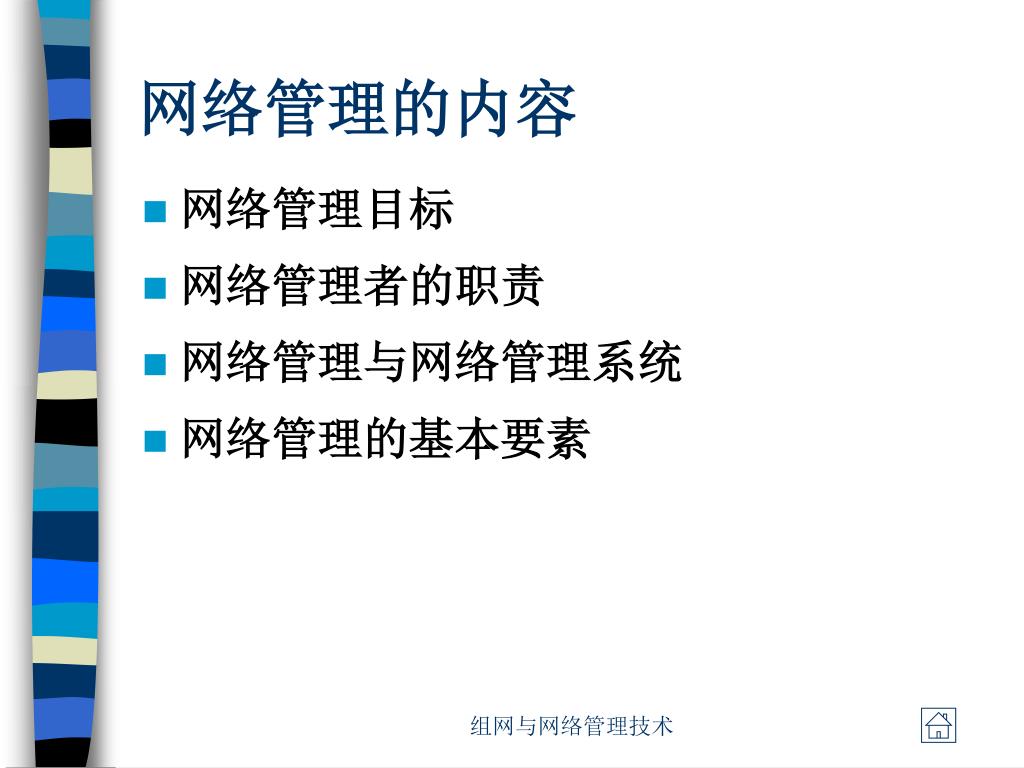 网络管理的内容

- 网络管理目标
- 网络管理者的职责
- 网络管理与网络管理系统
- 网络管理的基本要素

组网与网络管理技术